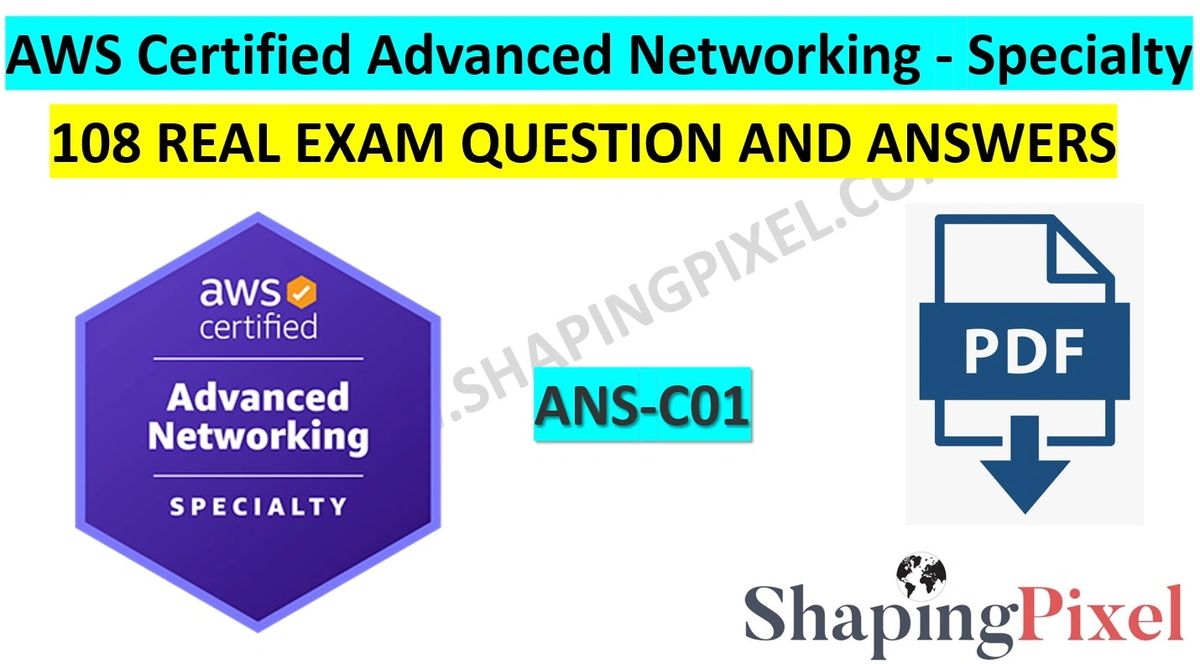 AWS Certified Advanced Networking - Specialty

108 REAL EXAM QUESTION AND ANSWERS

.SHAPINGPIXEL.CO

aws certified

Advanced Networking

SPECIALTY

ANS-C01

PDF

ShapingPixel